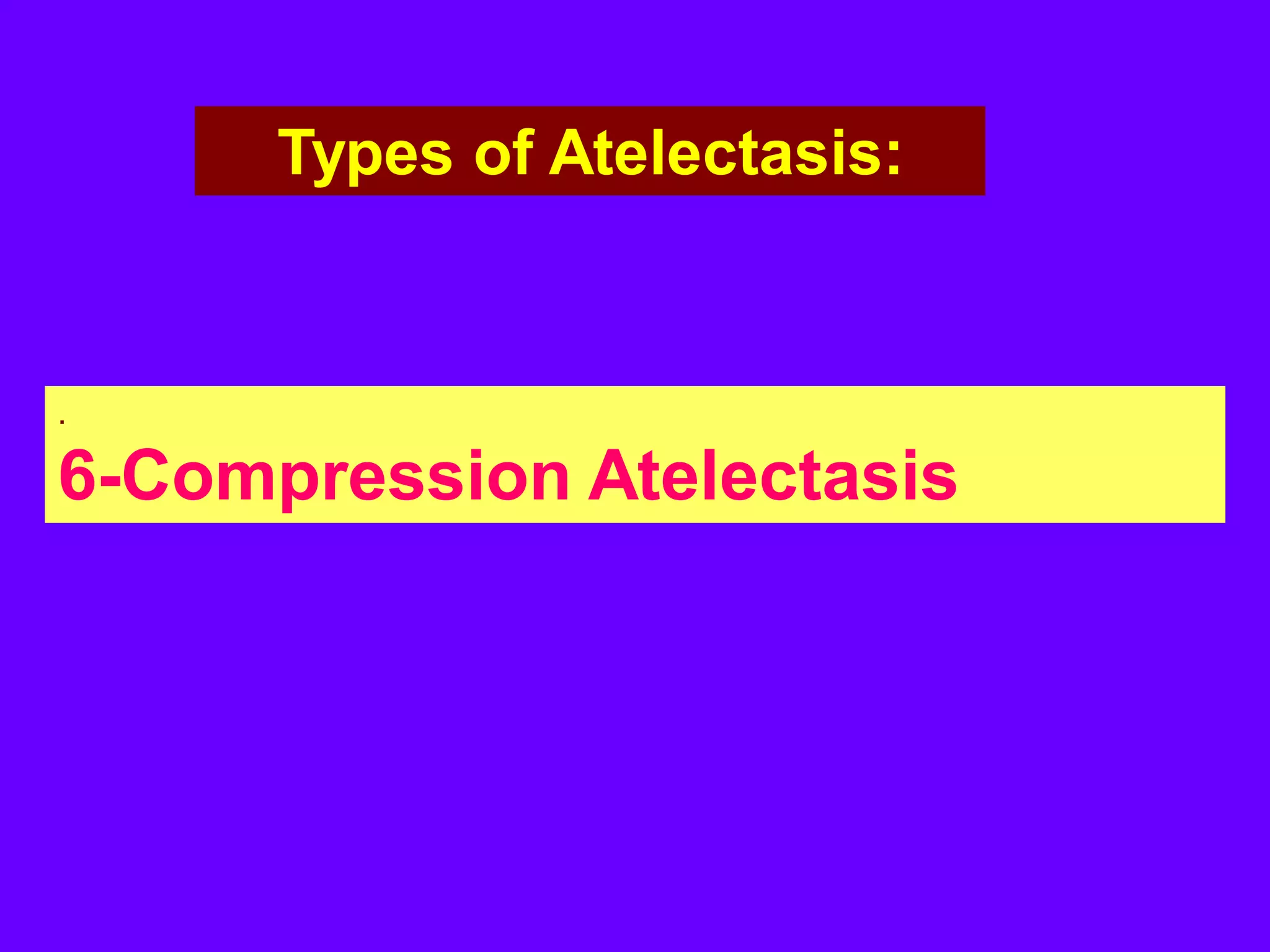 Types of Atelectasis:

.
6-Compression Atelectasis